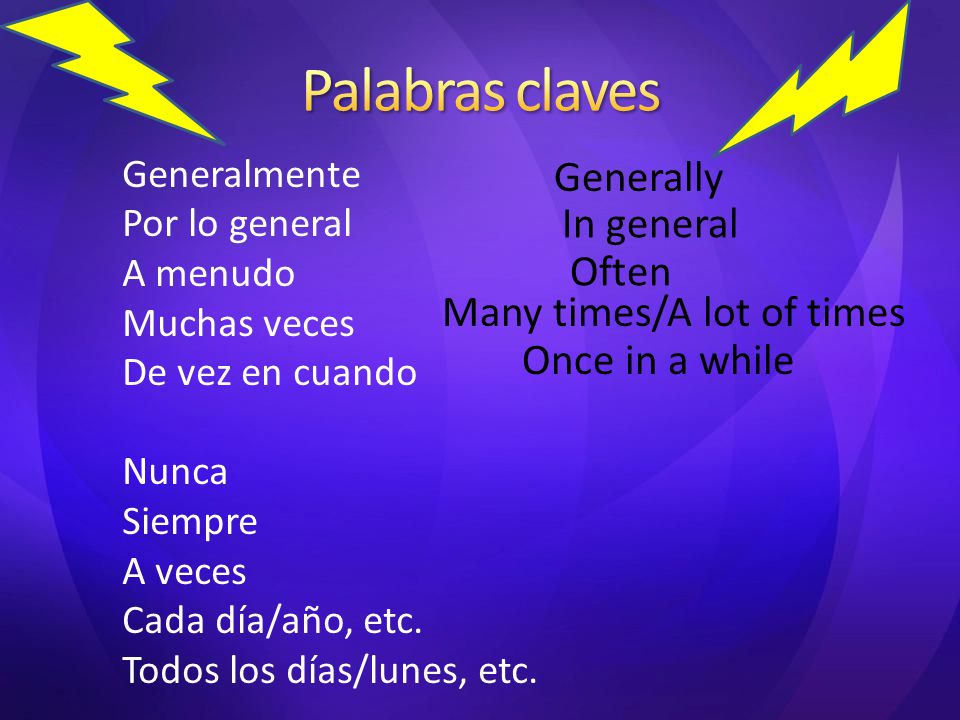 Palabras claves

Generalmente
Por lo general
A menudo
Muchas veces
De vez en cuando

Nunca
Siempre
A veces
Cada día/año, etc.
Todos los días/lunes, etc.

Generally
In general
Often
Many times/A lot of times
Once in a while